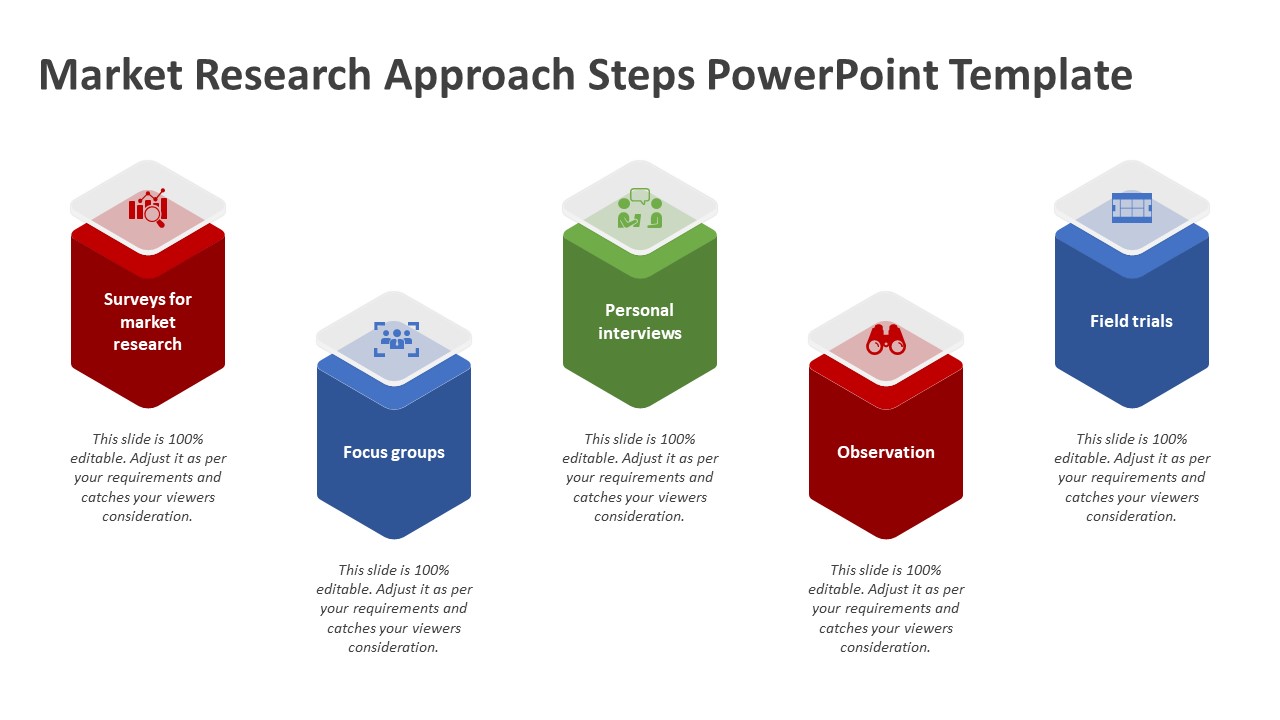 Market Research Approach Steps PowerPoint Template

Surveys for market research

This slide is 100% editable. Adjust it as per your requirements and catches your viewers consideration.

Focus groups

This slide is 100% editable. Adjust it as per your requirements and catches your viewers consideration.

Personal interviews

This slide is 100% editable. Adjust it as per your requirements and catches your viewers consideration.

Observation

This slide is 100% editable. Adjust it as per your requirements and catches your viewers consideration.

Field trials

This slide is 100% editable. Adjust it as per your requirements and catches your viewers consideration.